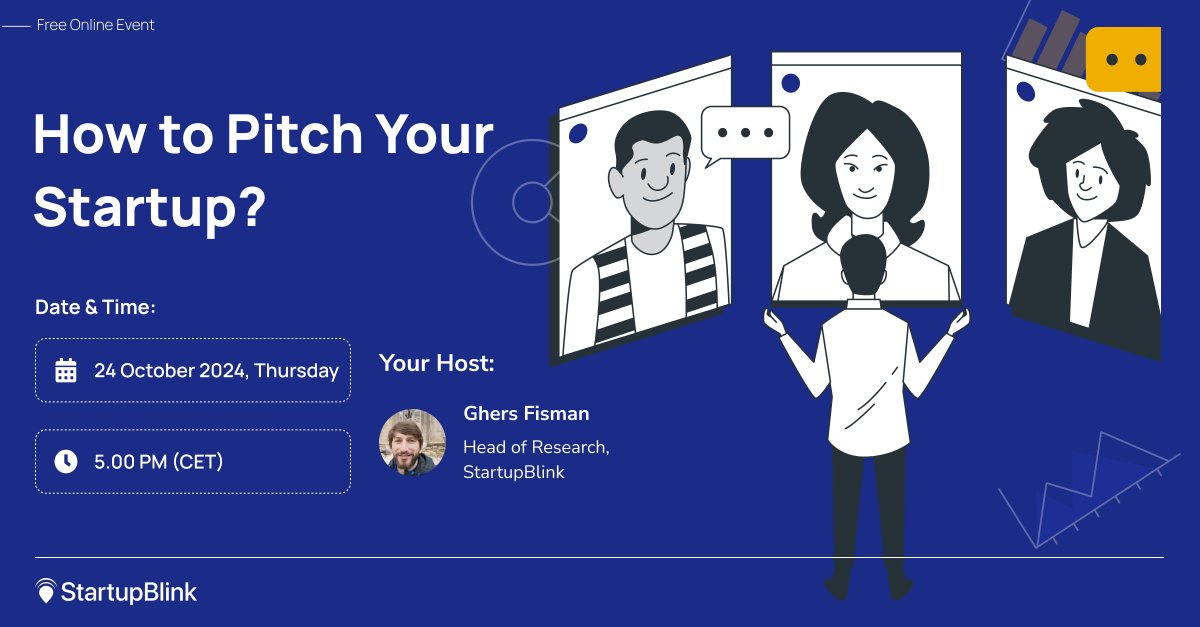 Free Online Event

How to Pitch Your Startup?

Date & Time:

24 October 2024, Thursday

5.00 PM (CET)

Your Host:

Ghers Fisman

Head of Research, StartupBlink

StartupBlink